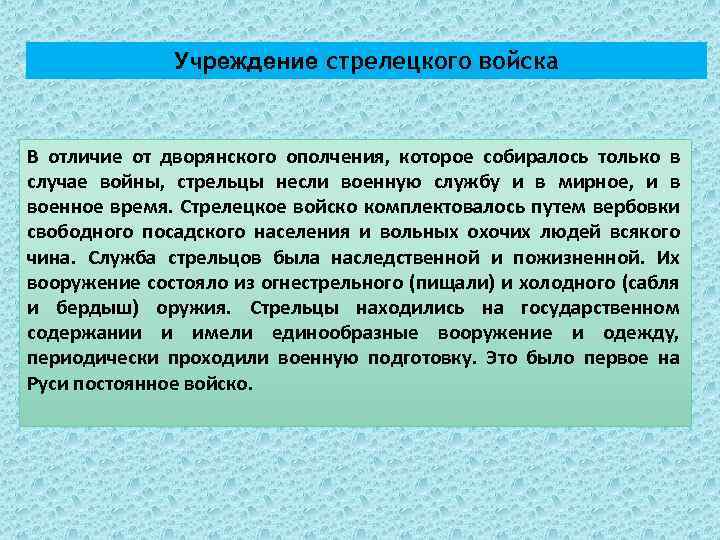 Учреждение стрелецкого войска

В отличие от дворянского ополчения, которое собиралось только в случае войны, стрельцы несли военную службу и в мирное, и в военное время. Стрелецкое войско комплектовалось путем вербовки свободного посадского населения и вольных охочих людей всякого чина. Служба стрельцов была наследственной и пожизненной. Их вооружение состояло из огнестрельного (пищали) и холодного (сабля и бердыш) оружия. Стрельцы находились на государственном содержании и имели единообразные вооружение и одежду, периодически проходили военную подготовку. Это было первое на Руси постоянное войско.